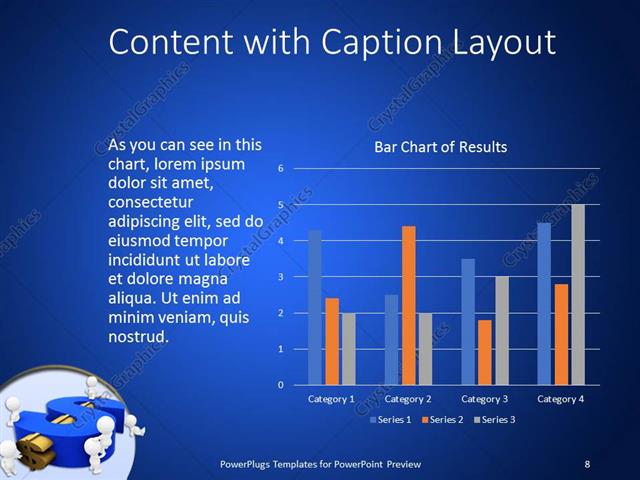 Content with Caption Layout

As you can see in this chart, lorem ipsum dolor sit amet, consectetur adipiscing elit, sed do eiusmod tempor incididunt ut labore et dolore magna aliqua. Ut enim ad minim veniam, quis nostrud.

Bar Chart of Results

6
5
4
3
2
1
0

Category 1 Category 2 Category 3 Category 4

Series 1 Series 2 Series 3

CrystalGraphics

PowerPlugs Templates for PowerPoint Preview

8